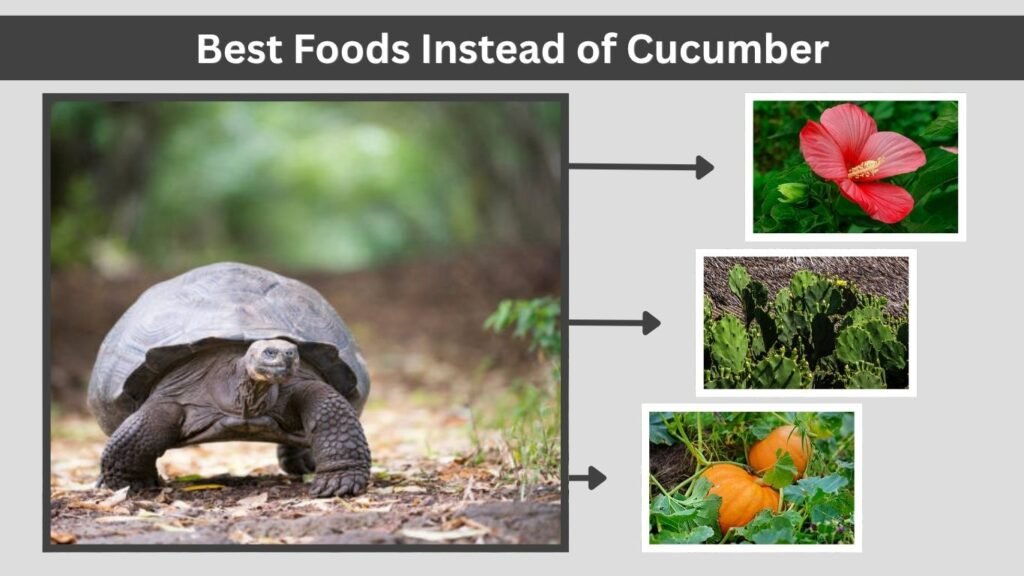 Best Foods Instead of Cucumber